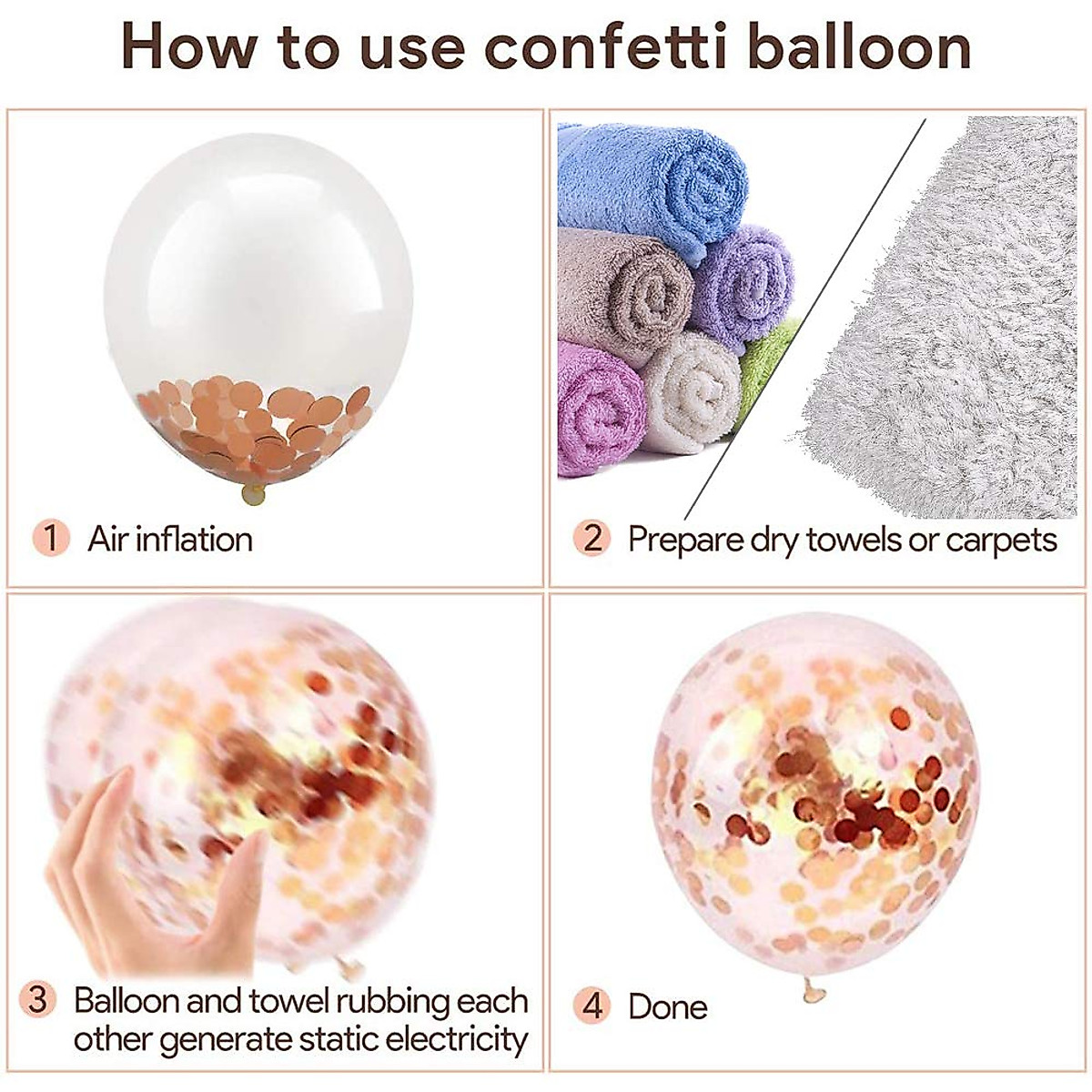 How to use confetti balloon

1 Air inflation

2 Prepare dry towels or carpets

3 Balloon and towel rubbing each other generate static electricity

4 Done